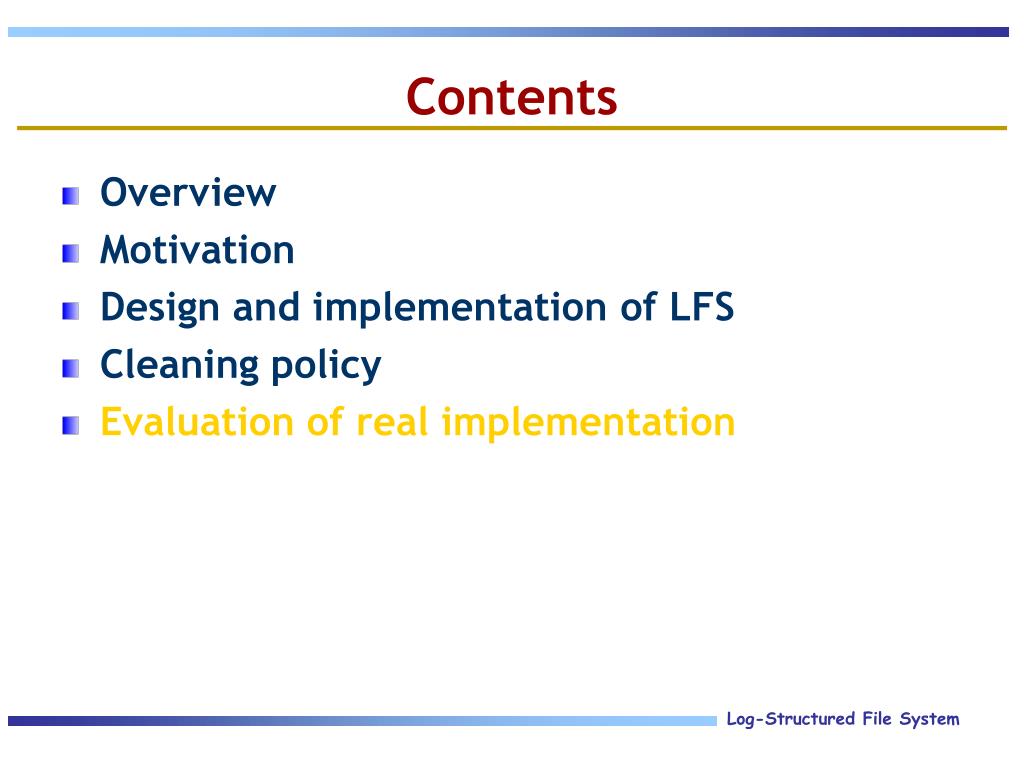 Contents

Overview
Motivation
Design and implementation of LFS
Cleaning policy
Evaluation of real implementation

Log-Structured File System